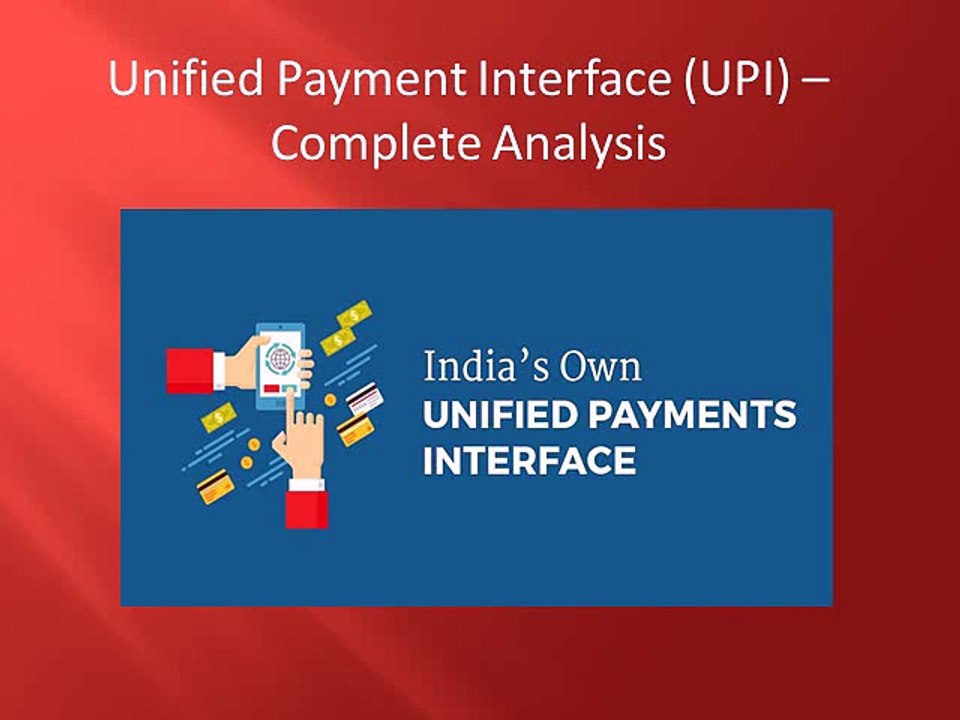 Unified Payment Interface (UPI) – Complete Analysis

India's Own
UNIFIED PAYMENTS INTERFACE